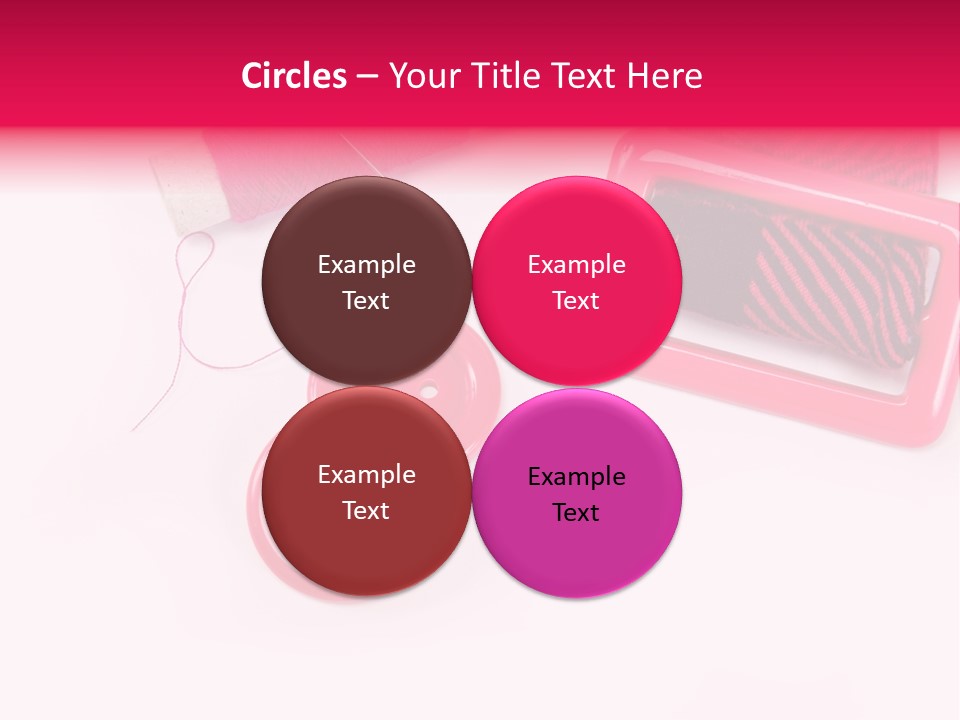 Circles – Your Title Text Here

Example Text

Example Text

Example Text

Example Text